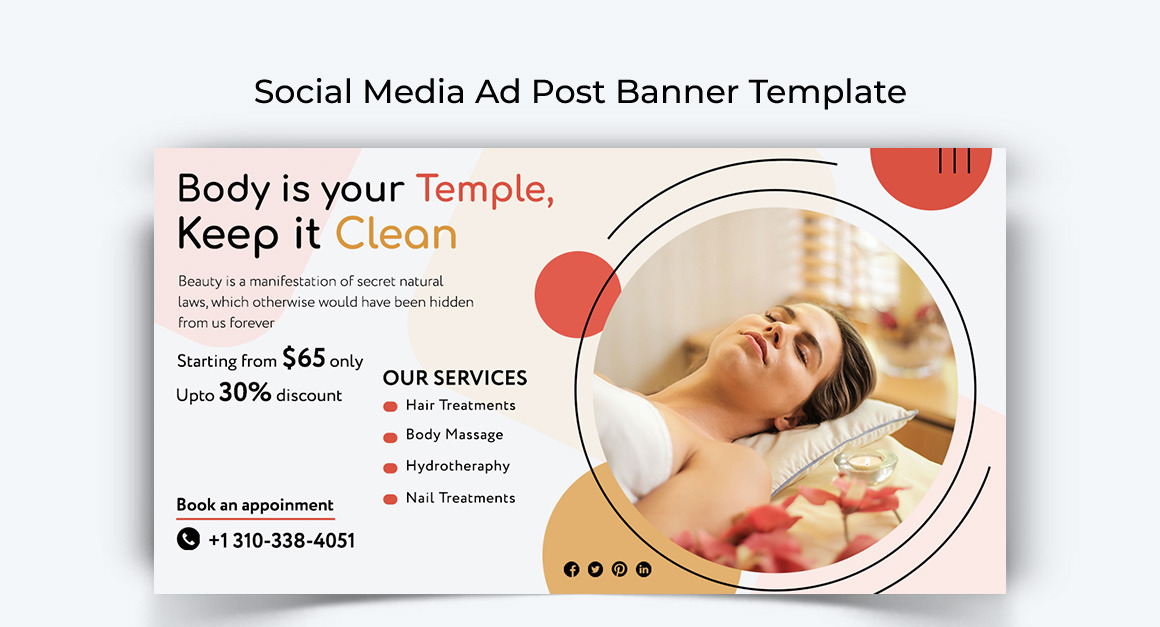 Social Media Ad Post Banner Template

Body is your Temple, Keep it Clean

Beauty is a manifestation of secret natural laws, which otherwise would have been hidden from us forever

Starting from $65 only
Upto 30% discount

OUR SERVICES
Hair Treatments
Body Massage
Hydrotheraphy
Nail Treatments

Book an appoinment
+1 310-338-4051